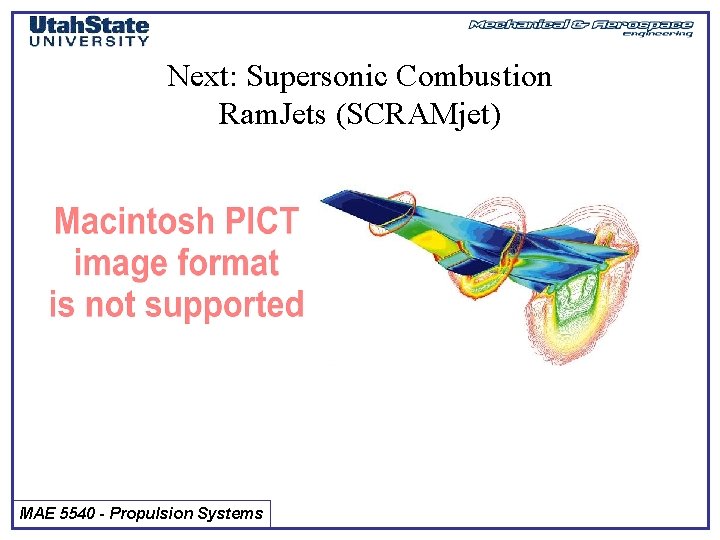 UtahState UNIVERSITY

Mechanical & Aerospace engineering

Next: Supersonic Combustion RamJets (SCRAMjet)

Macintosh PICT image format is not supported

MAE 5540 - Propulsion Systems